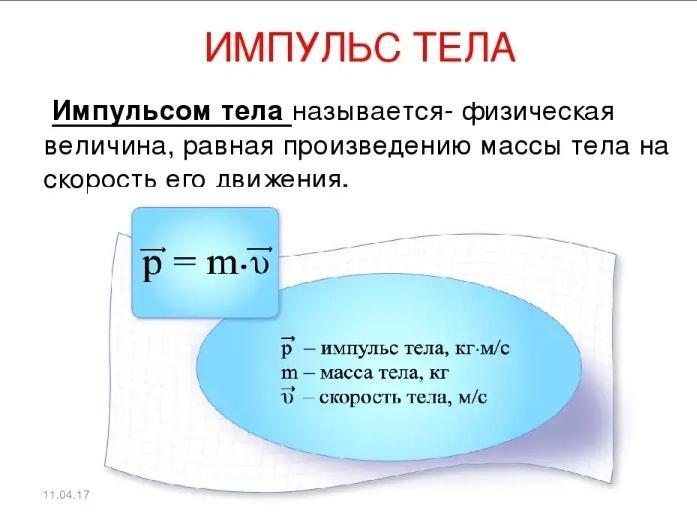 ИМПУЛЬС ТЕЛА

Импульсом тела называется- физическая величина, равная произведению массы тела на скорость его движения.

$\vec{p} = m \cdot \vec{\upsilon}$

$\vec{p}$ – импульс тела, кг·м/с
m – масса тела, кг
$\vec{\upsilon}$ – скорость тела, м/с

11.04.17